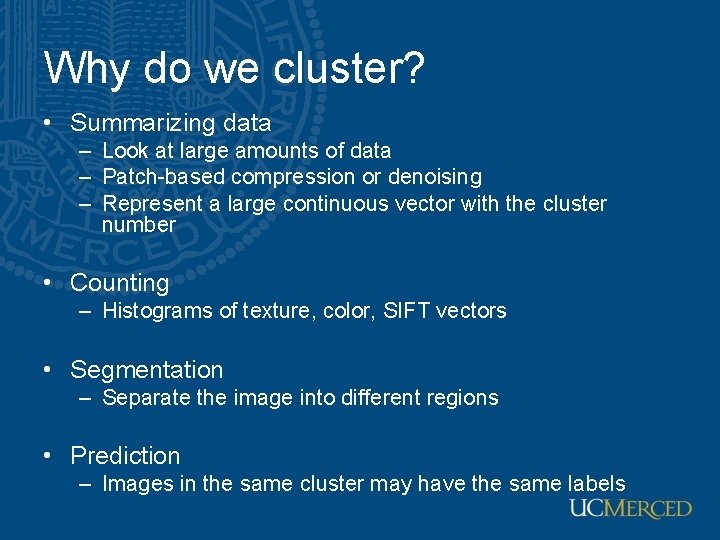 Why do we cluster?

• Summarizing data
– Look at large amounts of data
– Patch-based compression or denoising
– Represent a large continuous vector with the cluster number

• Counting
– Histograms of texture, color, SIFT vectors

• Segmentation
– Separate the image into different regions

• Prediction
– Images in the same cluster may have the same labels

UCMERCED